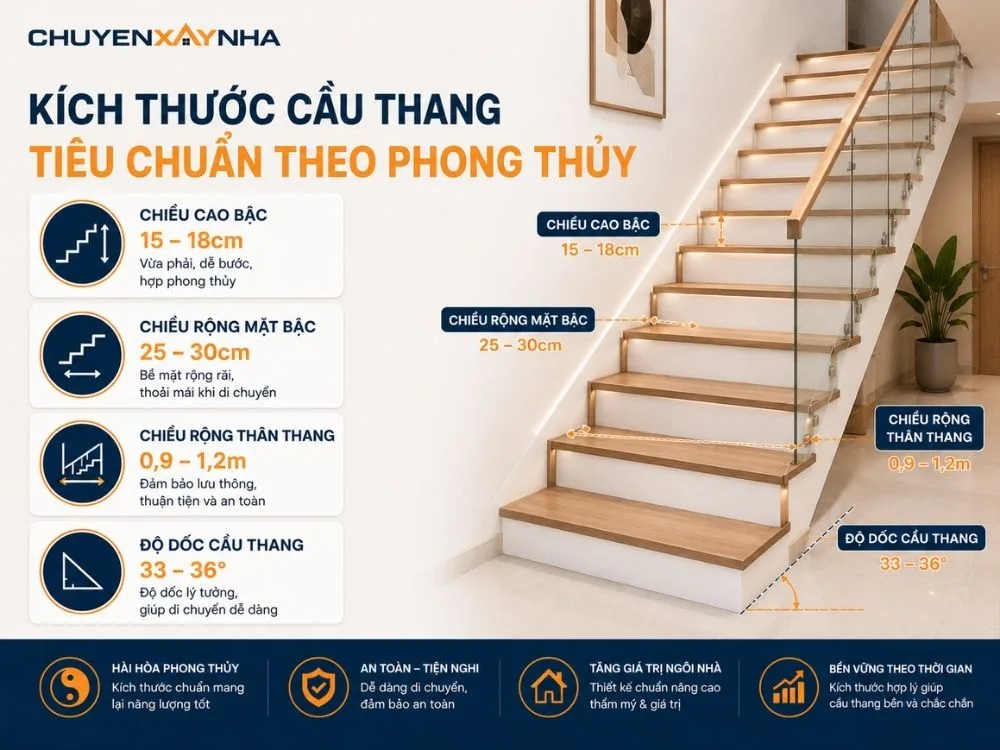 CHUYENXAYNHA

KÍCH THƯỚC CẦU THANG
TIÊU CHUẨN THEO PHONG THỦY

CHIỀU CAO BẬC
15 – 18cm
Vừa phải, dễ bước, hợp phong thủy

CHIỀU RỘNG MẶT BẬC
25 – 30cm
Bề mặt rộng rãi, thoải mái khi di chuyển

CHIỀU RỘNG THÂN THANG
0,9 – 1,2m
Đảm bảo lưu thông, thuận tiện và an toàn

ĐỘ DỐC CẦU THANG
33 – 36°
Độ dốc lý tưởng, giúp di chuyển dễ dàng

CHIỀU CAO BẬC
15 – 18cm

CHIỀU RỘNG MẶT BẬC
25 – 30cm

CHIỀU RỘNG THÂN THANG
0,9 – 1,2m

ĐỘ DỐC CẦU THANG
33 – 36°

HÀI HÒA PHONG THỦY
Kích thước chuẩn mang lại năng lượng tốt

AN TOÀN – TIỆN NGHI
Dễ dàng di chuyển, đảm bảo an toàn

TĂNG GIÁ TRỊ NGÔI NHÀ
Thiết kế chuẩn nâng cao thẩm mỹ & giá trị

BỀN VỮNG THEO THỜI GIAN
Kích thước hợp lý giúp cầu thang bền và chắc chắn